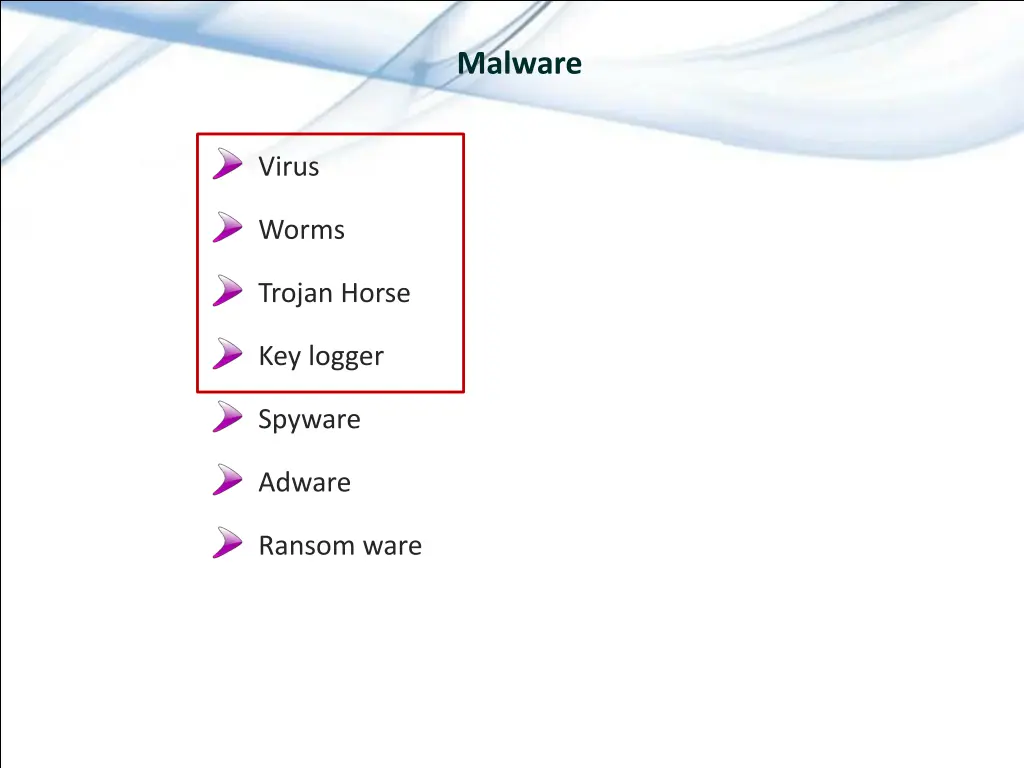 Malware

Virus

Worms

Trojan Horse

Key logger

Spyware

Adware

Ransom ware